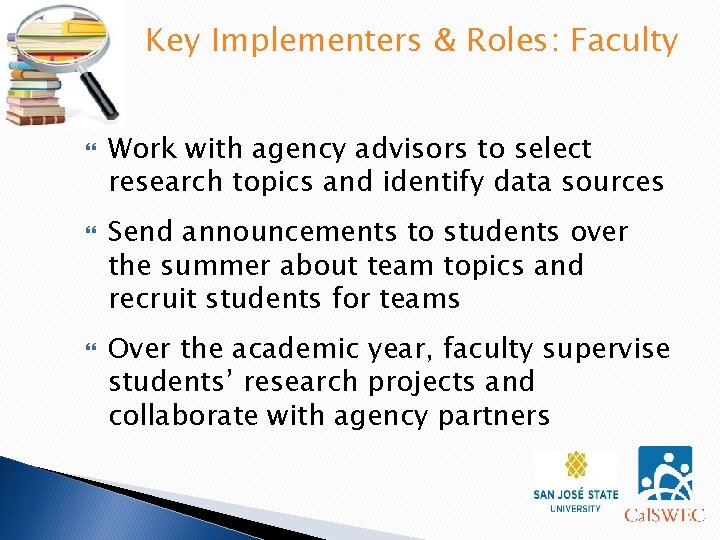 Key Implementers & Roles: Faculty

Work with agency advisors to select research topics and identify data sources

Send announcements to students over the summer about team topics and recruit students for teams

Over the academic year, faculty supervise students' research projects and collaborate with agency partners

SAN JOSÉ STATE UNIVERSITY

CalSWEC